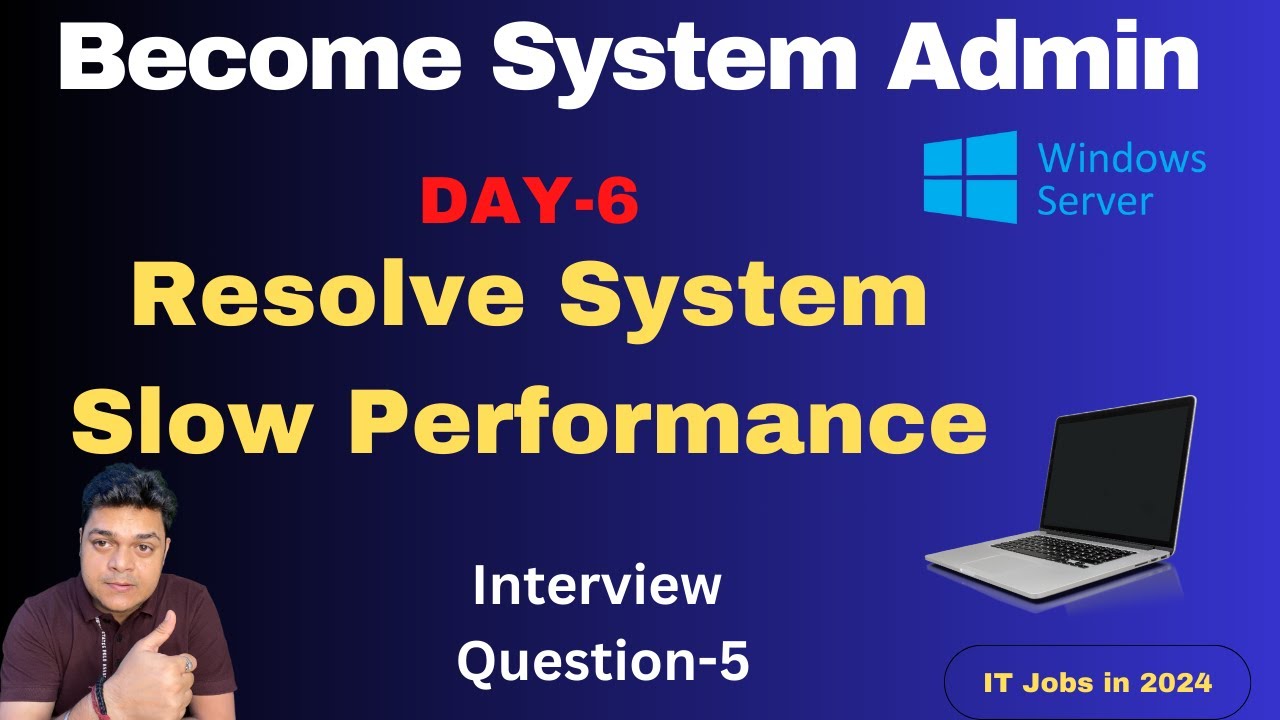 Become System Admin

Windows Server

DAY-6

Resolve System Slow Performance

Interview Question-5

IT Jobs in 2024